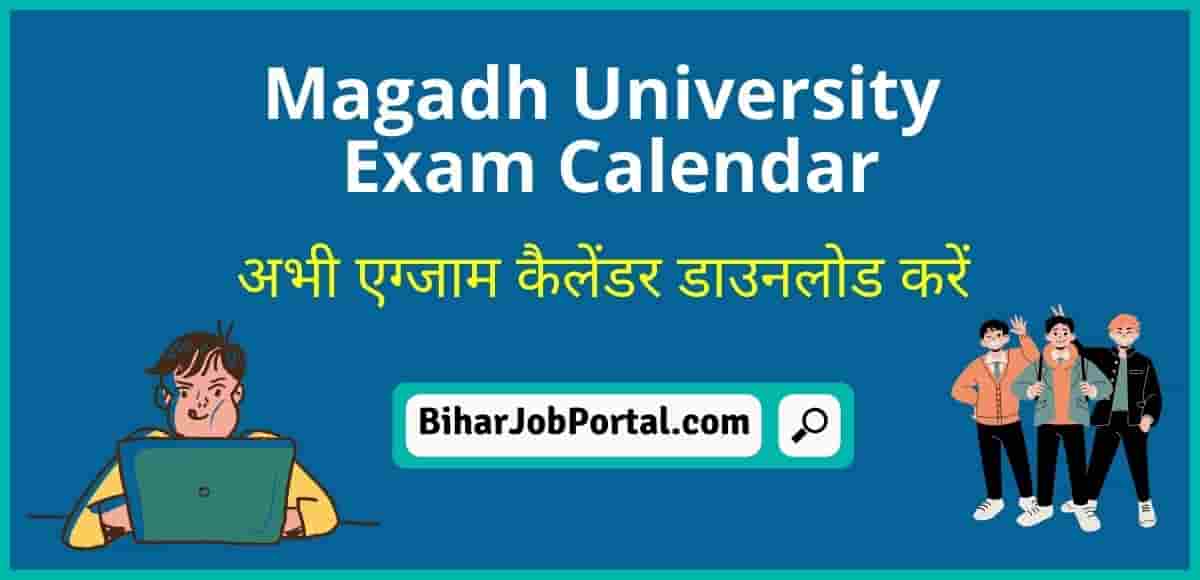 Magadh University Exam Calendar

अभी एग्जाम कैलेंडर डाउनलोड करें

BiharJobPortal.com